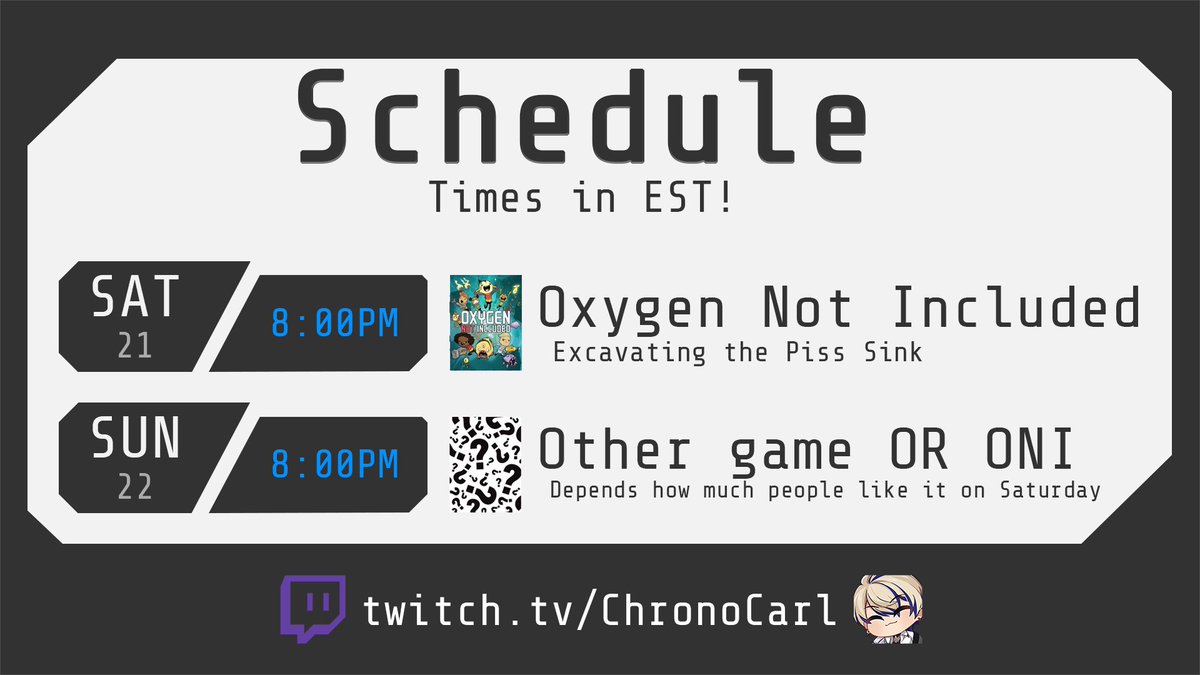 Schedule
Times in EST!

SAT
21
8:00PM
OXYGEN NOT INCLUDED
Oxygen Not Included
Excavating the Piss Sink

SUN
22
8:00PM
Other game OR ONI
Depends how much people like it on Saturday

twitch.tv/ChronoCarl